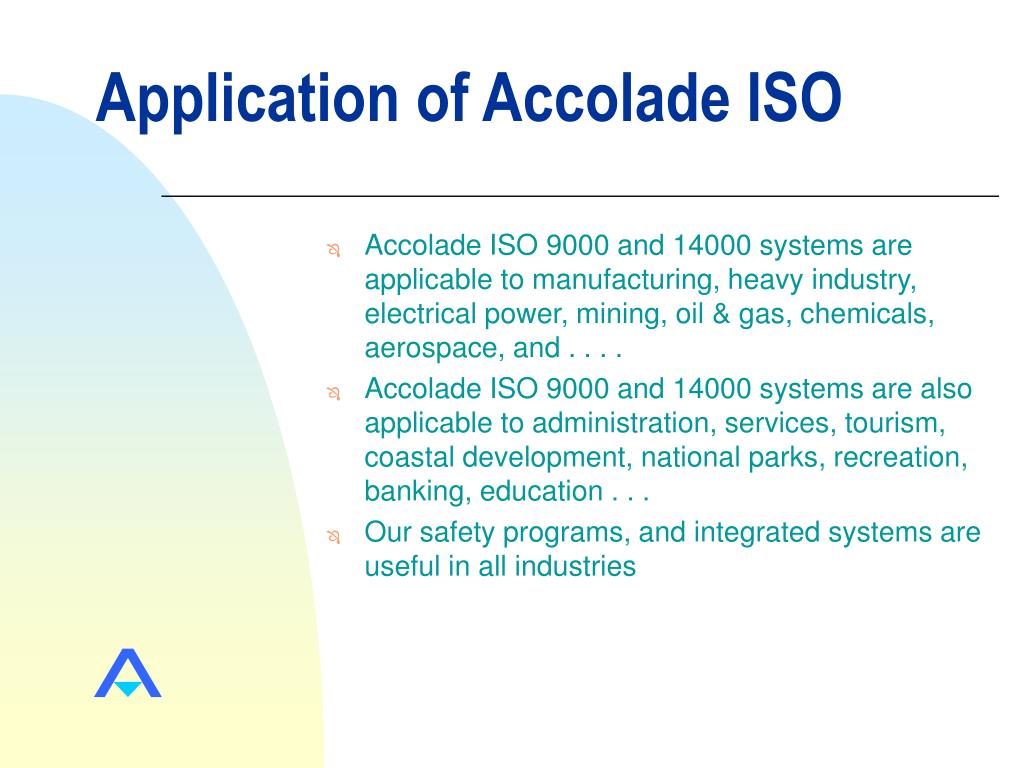 Application of Accolade ISO

Accolade ISO 9000 and 14000 systems are applicable to manufacturing, heavy industry, electrical power, mining, oil & gas, chemicals, aerospace, and . . . .

Accolade ISO 9000 and 14000 systems are also applicable to administration, services, tourism, coastal development, national parks, recreation, banking, education . . .

Our safety programs, and integrated systems are useful in all industries